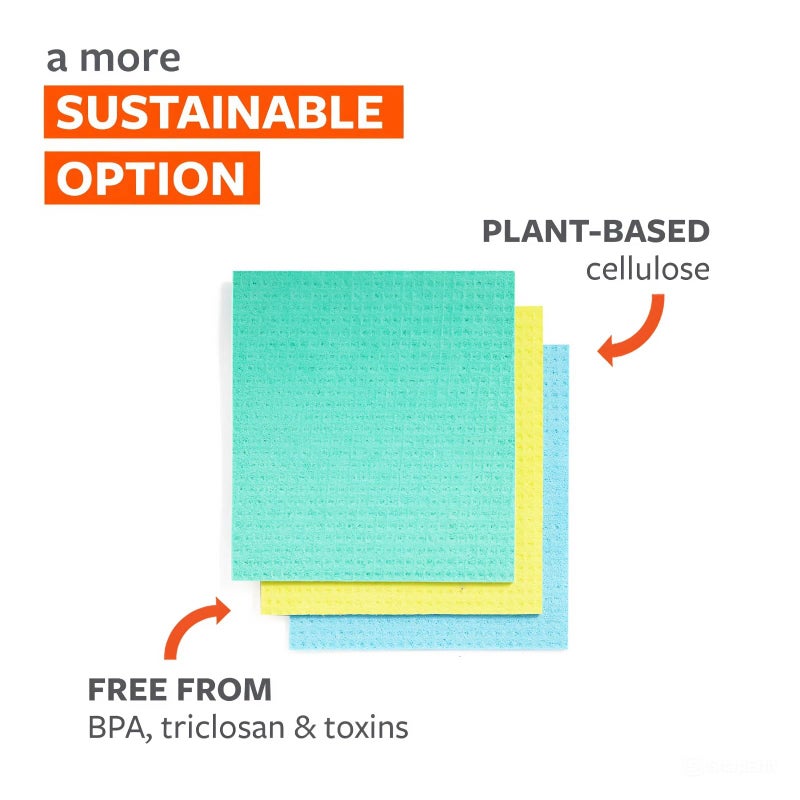 a more
SUSTAINABLE
OPTION

PLANT-BASED
cellulose

FREE FROM
BPA, triclosan & toxins